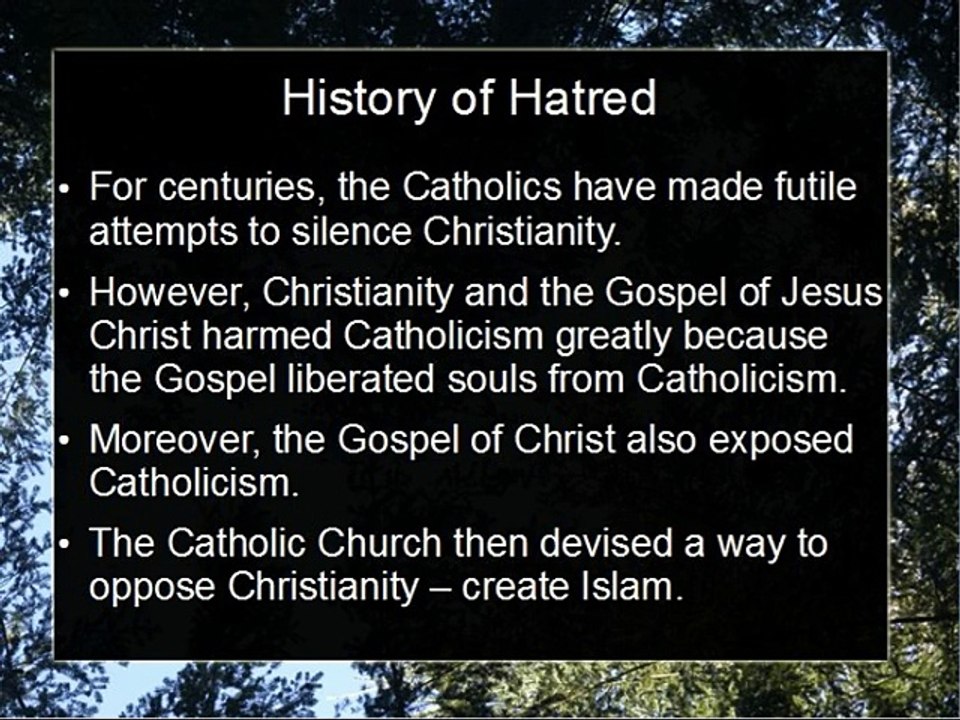 History of Hatred

• For centuries, the Catholics have made futile attempts to silence Christianity.

• However, Christianity and the Gospel of Jesus Christ harmed Catholicism greatly because the Gospel liberated souls from Catholicism.

• Moreover, the Gospel of Christ also exposed Catholicism.

• The Catholic Church then devised a way to oppose Christianity – create Islam.